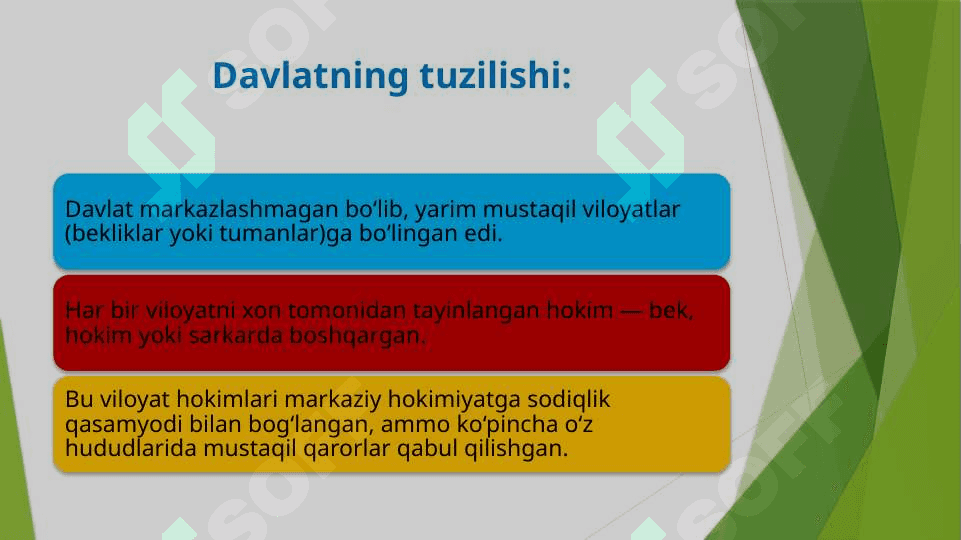 Davlatning tuzilishi:

Davlat markazlashmagan bo‘lib, yarim mustaqil viloyatlar (bekliklar yoki tumanlar)ga bo‘lingan edi.

Har bir viloyatni xon tomonidan tayinlangan hokim — bek, hokim yoki sarkarda boshqargan.

Bu viloyat hokimlari markaziy hokimiyatga sodiqlik qasamyodi bilan bog‘langan, ammo ko‘pincha o‘z hududlarida mustaqil qarorlar qabul qilishgan.